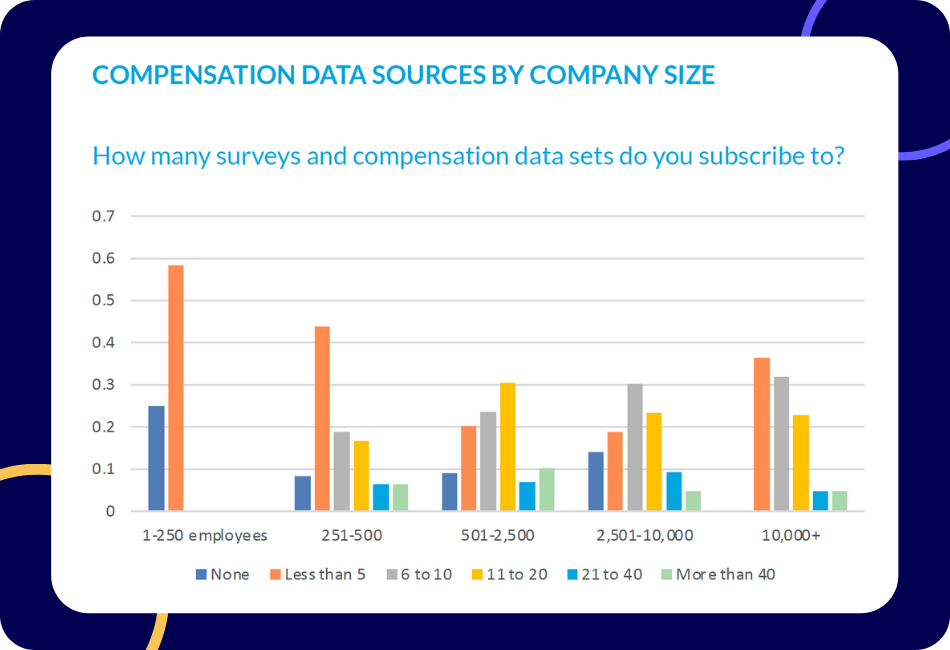 COMPENSATION DATA SOURCES BY COMPANY SIZE

How many surveys and compensation data sets do you subscribe to?

0.7
0.6
0.5
0.4
0.3
0.2
0.1
0

1-250 employees
251-500
501-2,500
2,501-10,000
10,000+

None
Less than 5
6 to 10
11 to 20
21 to 40
More than 40